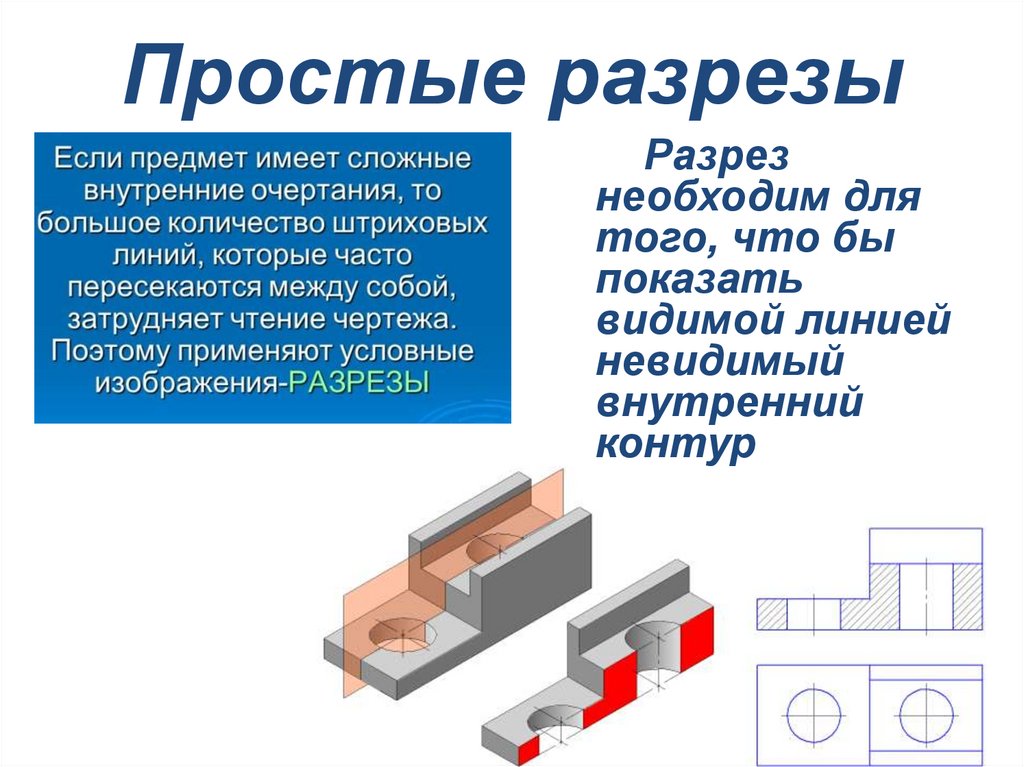 Простые разрезы

Если предмет имеет сложные внутренние очертания, то большое количество штриховых линий, которые часто пересекаются между собой, затрудняет чтение чертежа. Поэтому применяют условные изображения-РАЗРЕЗЫ

Разрез необходим для того, что бы показать видимой линией невидимый внутренний контур